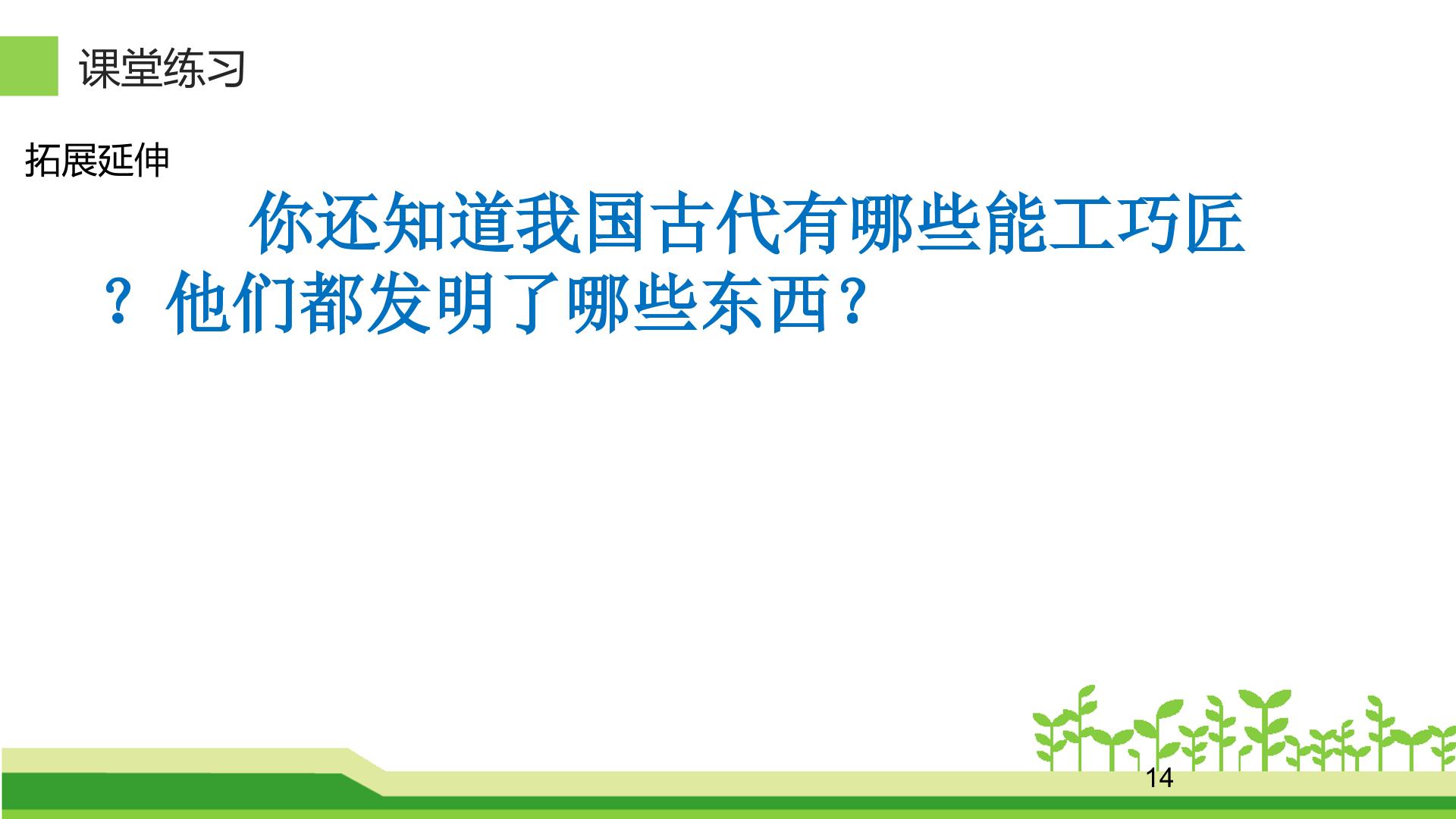 课堂练习

拓展延伸

你还知道我国古代有哪些能工巧匠？他们都发明了哪些东西？

14